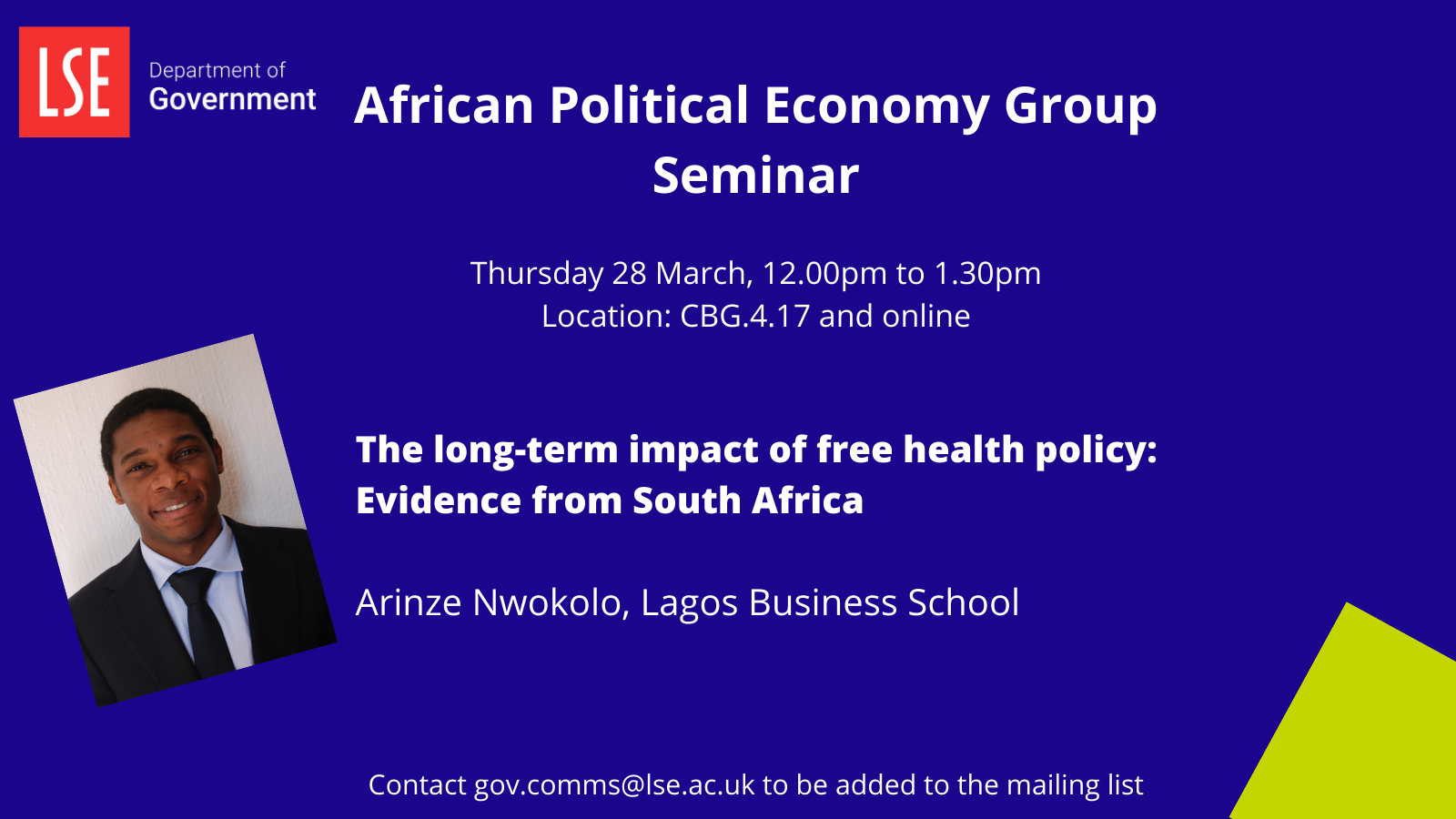 LSE Department of Government

African Political Economy Group Seminar

Thursday 28 March, 12.00pm to 1.30pm
Location: CBG.4.17 and online

The long-term impact of free health policy: Evidence from South Africa

Arinze Nwokolo, Lagos Business School

Contact gov.comms@lse.ac.uk to be added to the mailing list